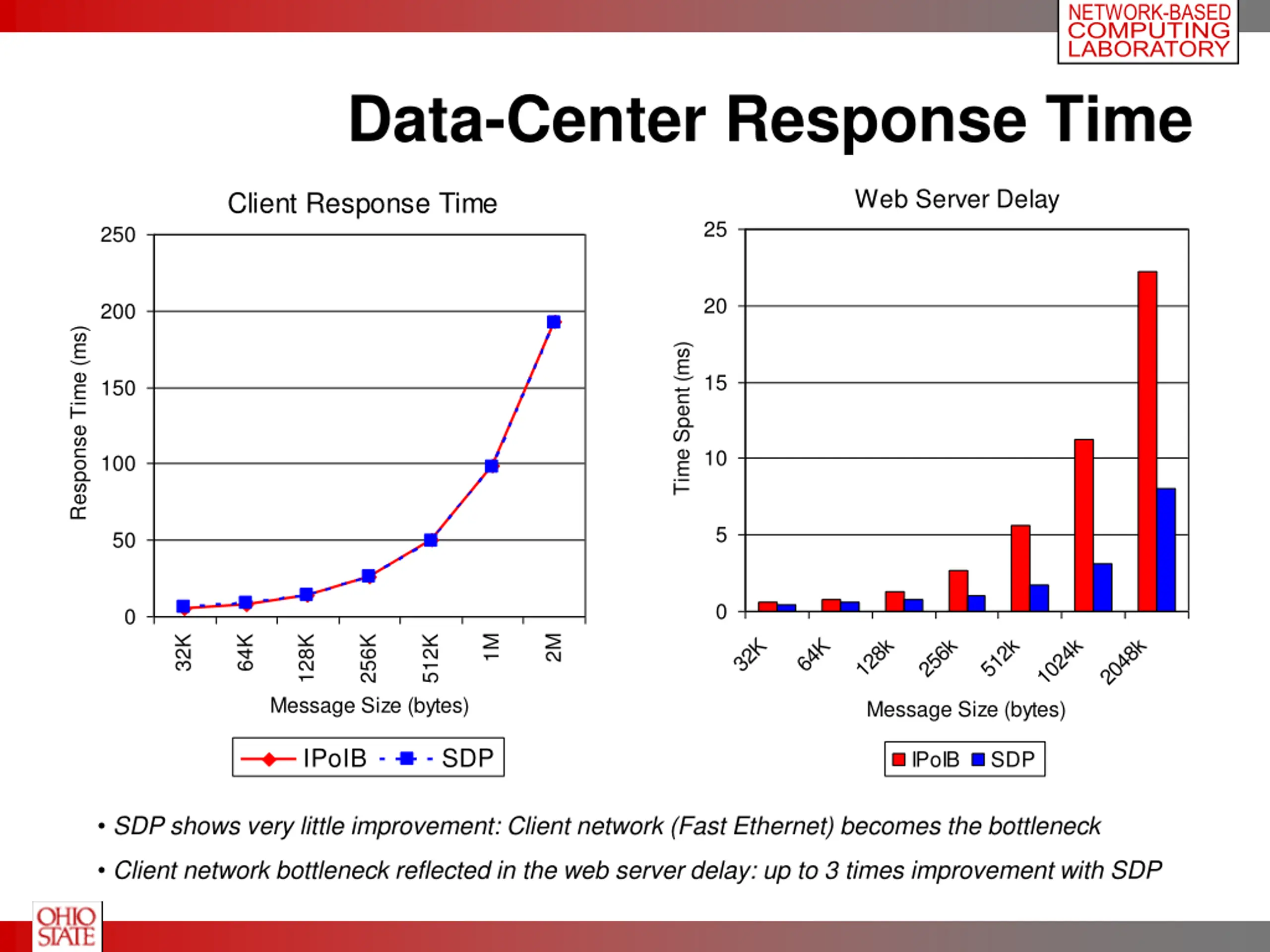 NETWORK-BASED COMPUTING LABORATORY

Data-Center Response Time

Client Response Time

Response Time (ms)

250
200
150
100
50
0

32K 64K 128K 256K 512K 1M 2M

Message Size (bytes)

IPoIB SDP

Web Server Delay

Time Spent (ms)

25
20
15
10
5
0

32K 64K 128k 256k 512k 1024k 2048k

Message Size (bytes)

IPoIB SDP

• SDP shows very little improvement: Client network (Fast Ethernet) becomes the bottleneck

• Client network bottleneck reflected in the web server delay: up to 3 times improvement with SDP

OHIO STATE